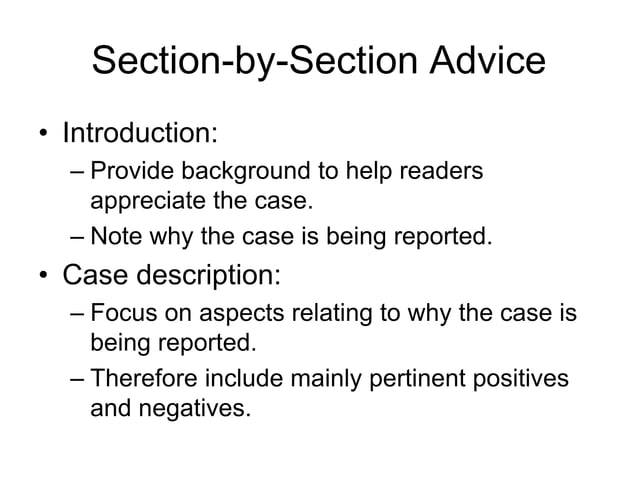 Section-by-Section Advice

• Introduction:
– Provide background to help readers appreciate the case.
– Note why the case is being reported.
• Case description:
– Focus on aspects relating to why the case is being reported.
– Therefore include mainly pertinent positives and negatives.